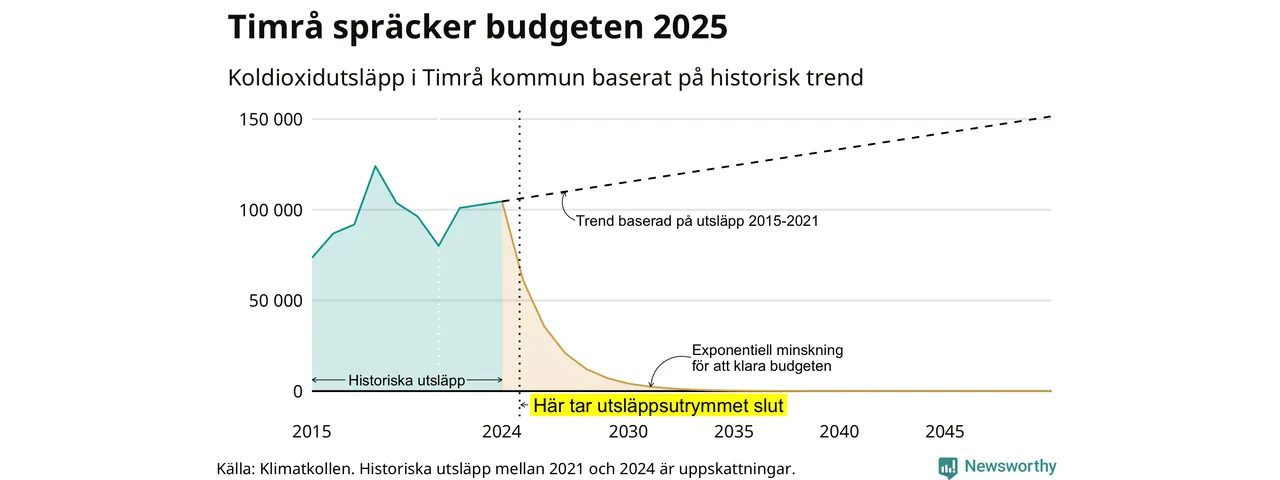 Timrå spräcker budgeten 2025

Koldioxidutsläpp i Timrå kommun baserat på historisk trend

150 000
100 000
50 000
0

Trend baserad på utsläpp 2015-2021

Exponentiell minskning för att klara budgeten

Historiska utsläpp

Här tar utsläppsutrymmet slut

2015
2024
2030
2035
2040
2045

Källa: Klimatkollen. Historiska utsläpp mellan 2021 och 2024 är uppskattningar.

Newsworthy